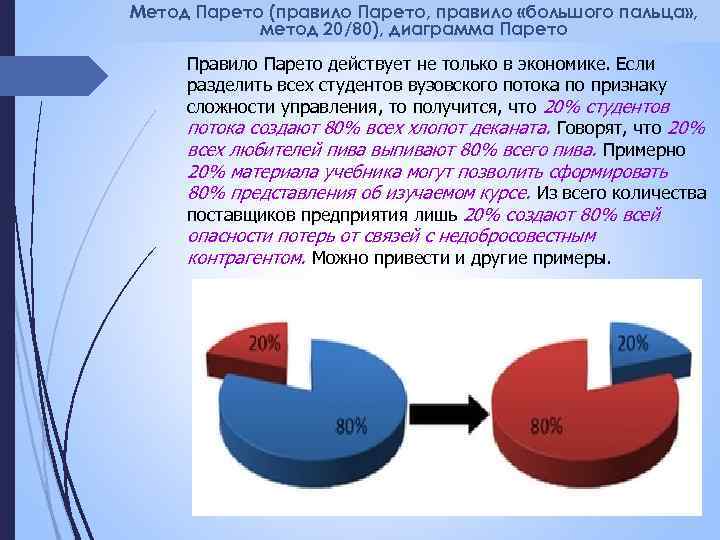 Метод Парето (правило Парето, правило «большого пальца», метод 20/80), диаграмма Парето

Правило Парето действует не только в экономике. Если разделить всех студентов вузовского потока по признаку сложности управления, то получится, что 20% студентов потока создают 80% всех хлопот деканата. Говорят, что 20% всех любителей пива выпивают 80% всего пива. Примерно 20% материала учебника могут позволить сформировать 80% представления об изучаемом курсе. Из всего количества поставщиков предприятия лишь 20% создают 80% всей опасности потерь от связей с недобросовестным контрагентом. Можно привести и другие примеры.

20%
80%
20%
80%